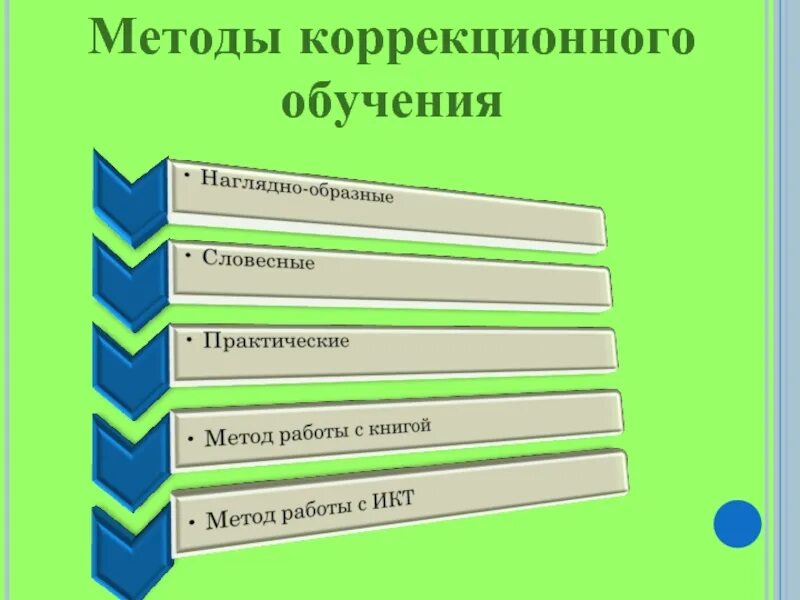 Методы коррекционного обучения

• Наглядно-образные

• Словесные

• Практические

• Метод работы с книгой

• Метод работы с ИКТ